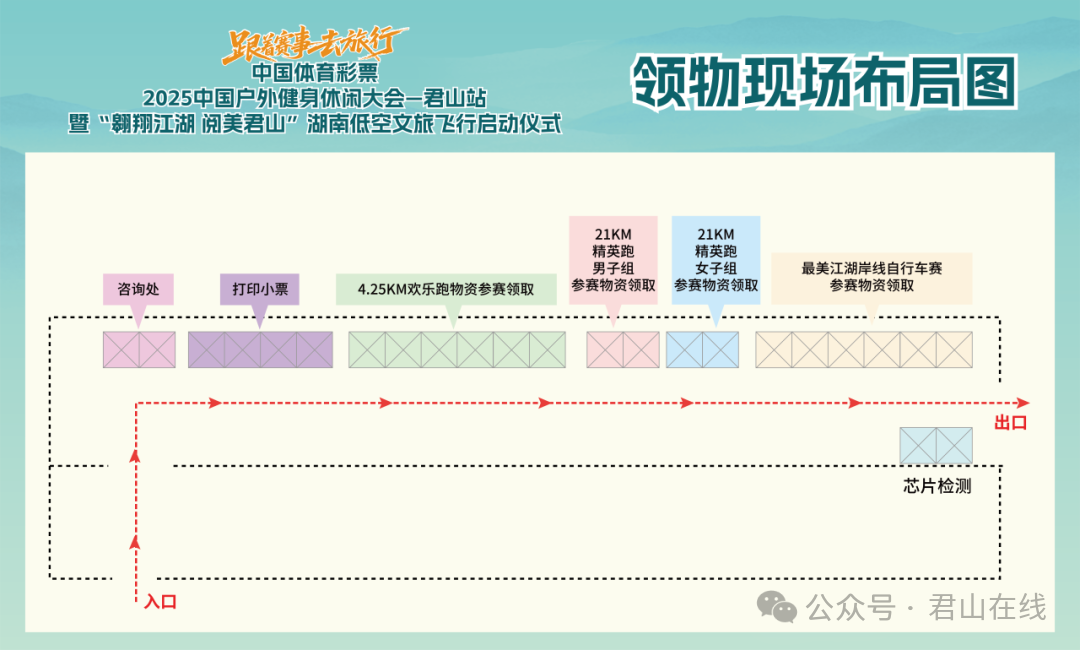 跟着赛事去旅行
中国体育彩票
2025中国户外健身休闲大会—君山站
暨“翱翔江湖 阅美君山”湖南低空文旅飞行启动仪式

领物现场布局图

咨询处

打印小票

4.25KM欢乐跑物资参赛领取

21KM
精英跑
男子组
参赛物资领取

21KM
精英跑
女子组
参赛物资领取

最美江湖岸线自行车赛
参赛物资领取

出口

芯片检测

入口

公众号 · 君山在线